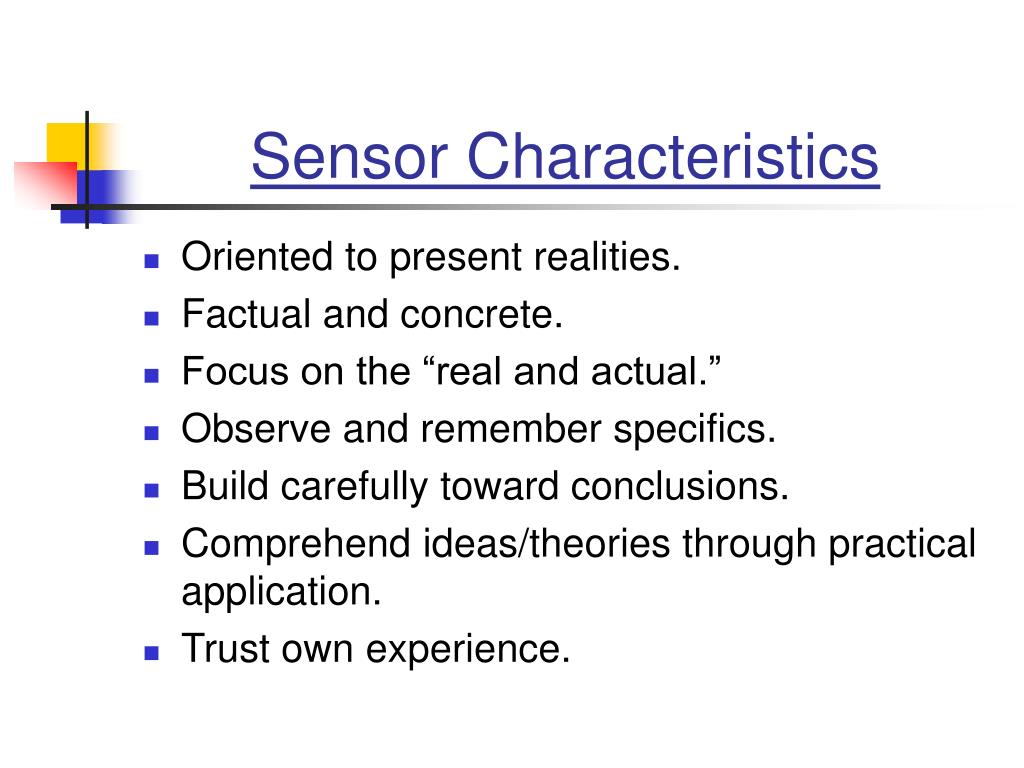 Sensor Characteristics

- Oriented to present realities.
- Factual and concrete.
- Focus on the “real and actual.”
- Observe and remember specifics.
- Build carefully toward conclusions.
- Comprehend ideas/theories through practical application.
- Trust own experience.